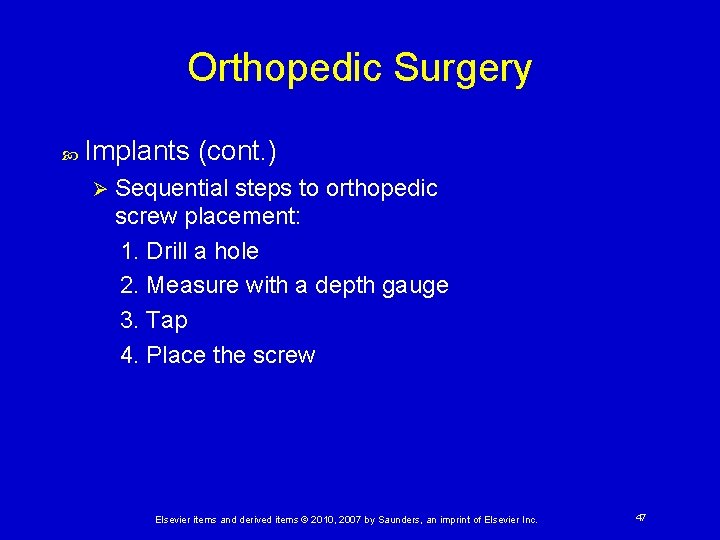 Orthopedic Surgery

Implants (cont.)

Sequential steps to orthopedic screw placement:

1. Drill a hole
2. Measure with a depth gauge
3. Tap
4. Place the screw

Elsevier items and derived items © 2010, 2007 by Saunders, an imprint of Elsevier Inc.

47